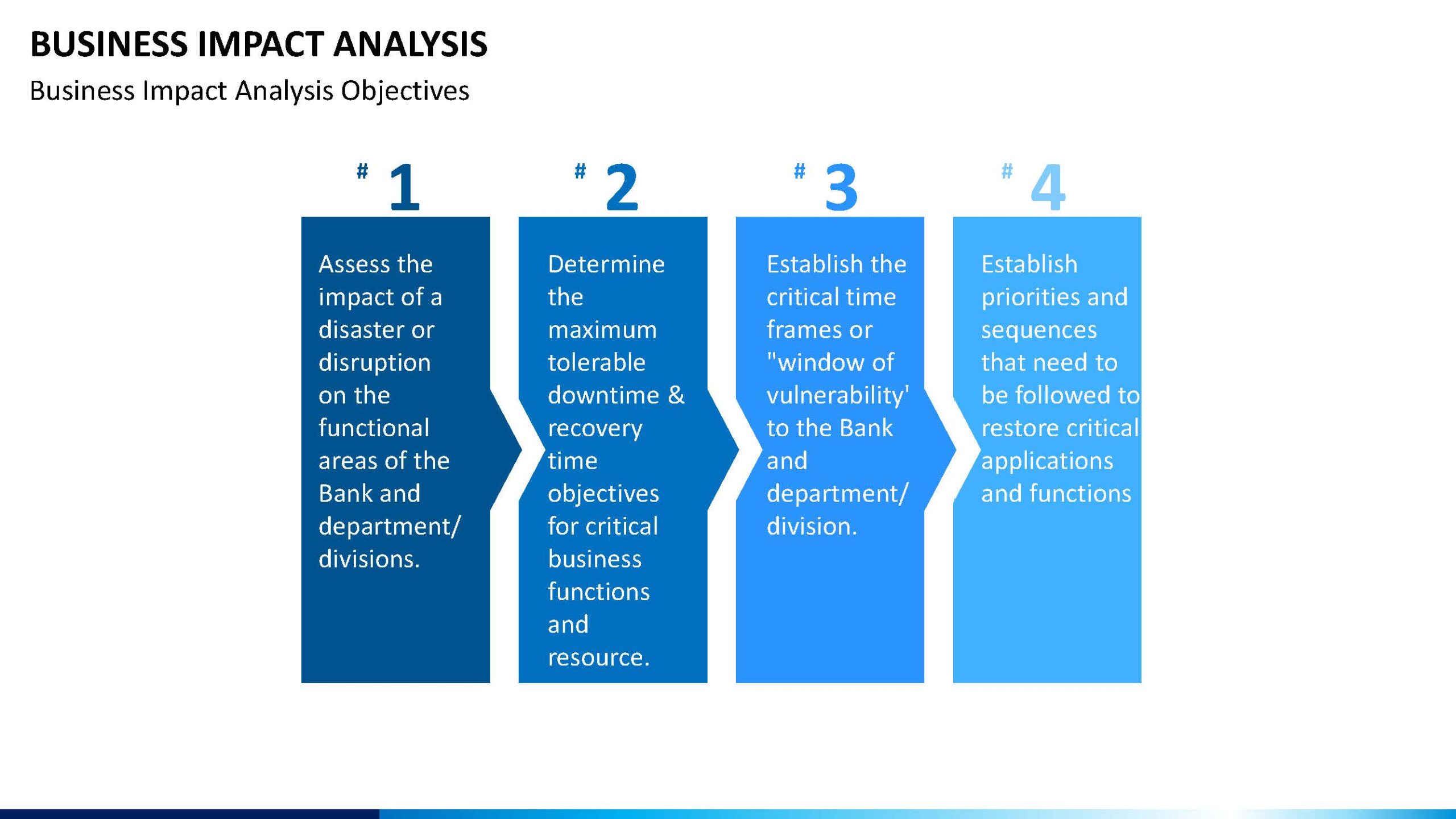 BUSINESS IMPACT ANALYSIS

Business Impact Analysis Objectives

# 1

Assess the impact of a disaster or disruption on the functional areas of the Bank and department/ divisions.

# 2

Determine the maximum tolerable downtime & recovery time objectives for critical business functions and resource.

# 3

Establish the critical time frames or "window of vulnerability' to the Bank and department/ division.

# 4

Establish priorities and sequences that need to be followed to restore critical applications and functions